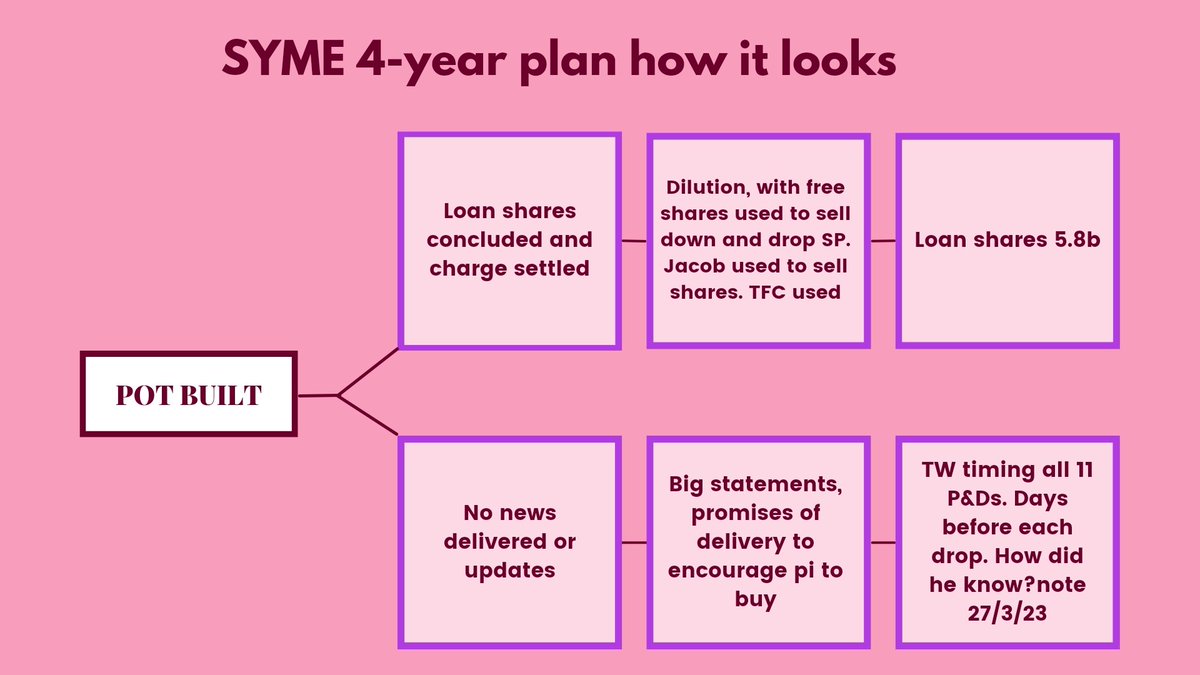 SYME 4-year plan how it looks

POT BUILT

Loan shares concluded and charge settled

Dilution, with free shares used to sell down and drop SP. Jacob used to sell shares. TFC used

Loan shares 5.8b

No news delivered or updates

Big statements, promises of delivery to encourage pi to buy

TW timing all 11 P&Ds. Days before each drop. How did he know?note 27/3/23